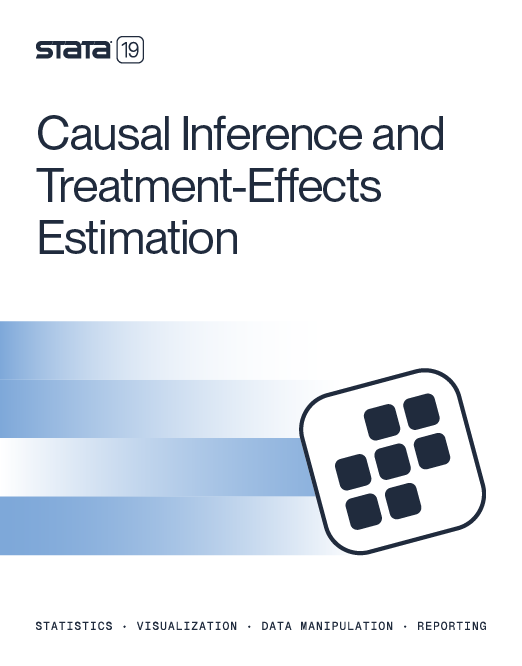 STATA 19

Causal Inference and Treatment-Effects Estimation

STATISTICS · VISUALIZATION · DATA MANIPULATION · REPORTING